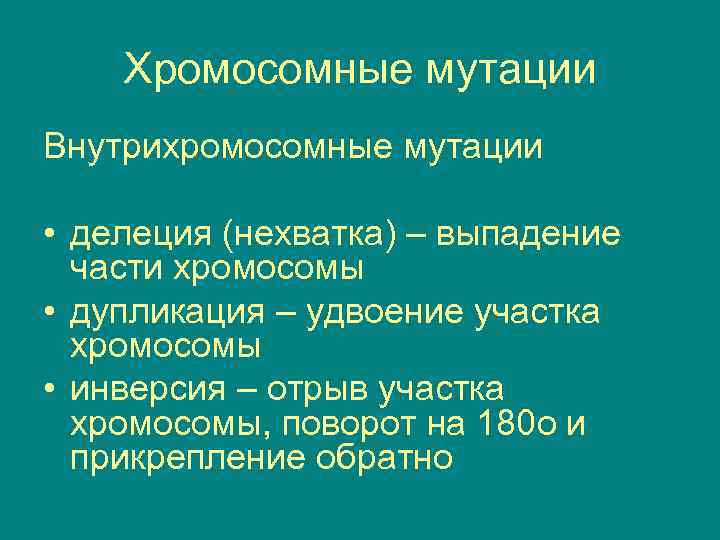 Хромосомные мутации

Внутрихромосомные мутации

• делеция (нехватка) – выпадение части хромосомы
• дупликация – удвоение участка хромосомы
• инверсия – отрыв участка хромосомы, поворот на 180о и прикрепление обратно